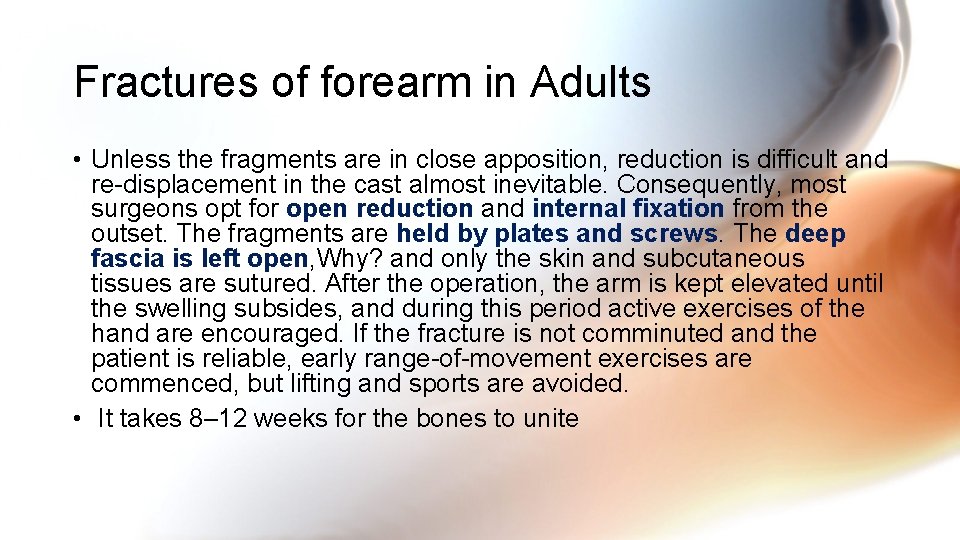 Fractures of forearm in Adults

• Unless the fragments are in close apposition, reduction is difficult and re-displacement in the cast almost inevitable. Consequently, most surgeons opt for open reduction and internal fixation from the outset. The fragments are held by plates and screws. The deep fascia is left open,Why? and only the skin and subcutaneous tissues are sutured. After the operation, the arm is kept elevated until the swelling subsides, and during this period active exercises of the hand are encouraged. If the fracture is not comminuted and the patient is reliable, early range-of-movement exercises are commenced, but lifting and sports are avoided.

• It takes 8–12 weeks for the bones to unite